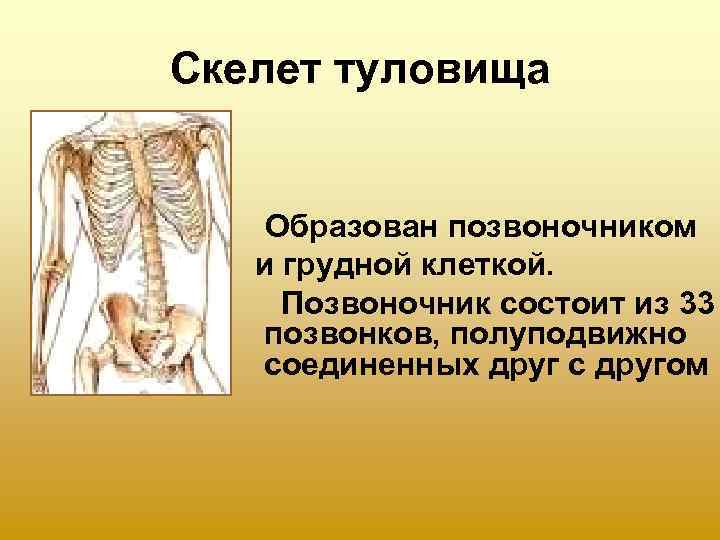 Скелет туловища

Образован позвоночником и грудной клеткой.

Позвоночник состоит из 33 позвонков, полуподвижно соединенных друг с другом